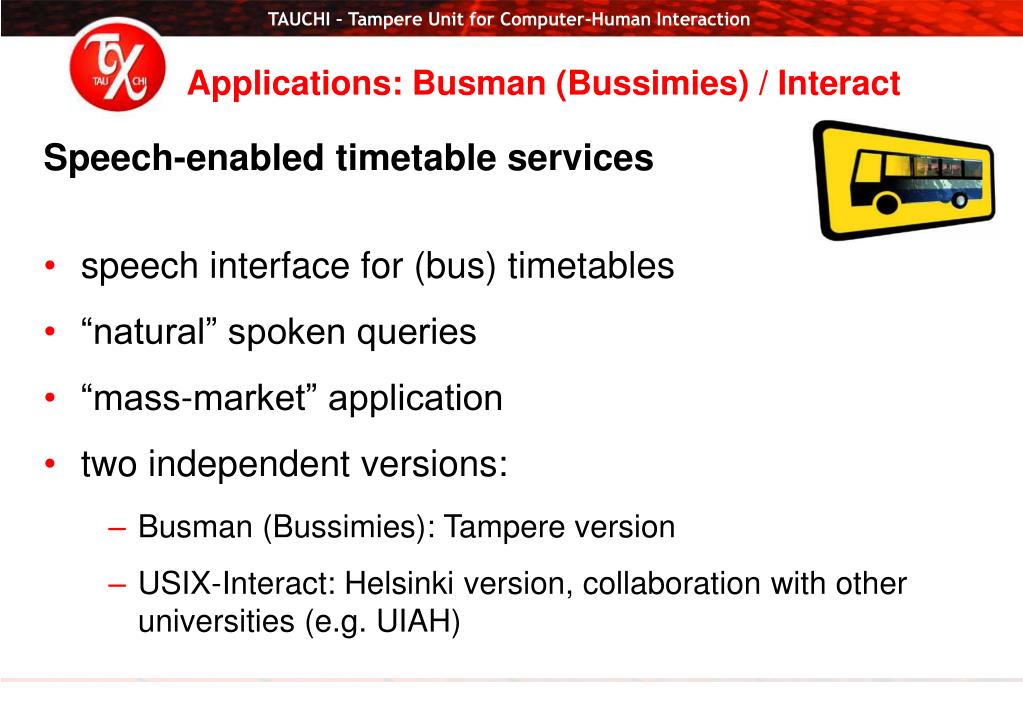 TAUCHI – Tampere Unit for Computer-Human Interaction

TAU CHI

Applications: Busman (Bussimies) / Interact

Speech-enabled timetable services

• speech interface for (bus) timetables
• “natural” spoken queries
• “mass-market” application
• two independent versions:
– Busman (Bussimies): Tampere version
– USIX-Interact: Helsinki version, collaboration with other universities (e.g. UIAH)